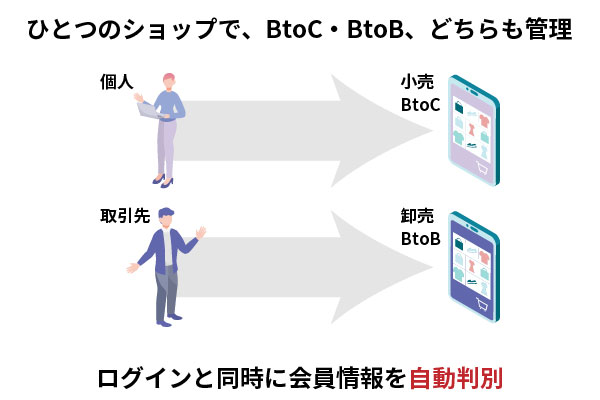 ひとつのショップで、BtoC・BtoB、どちらも管理

個人

小売
BtoC

取引先

卸売
BtoB

ログインと同時に会員情報を自動判別